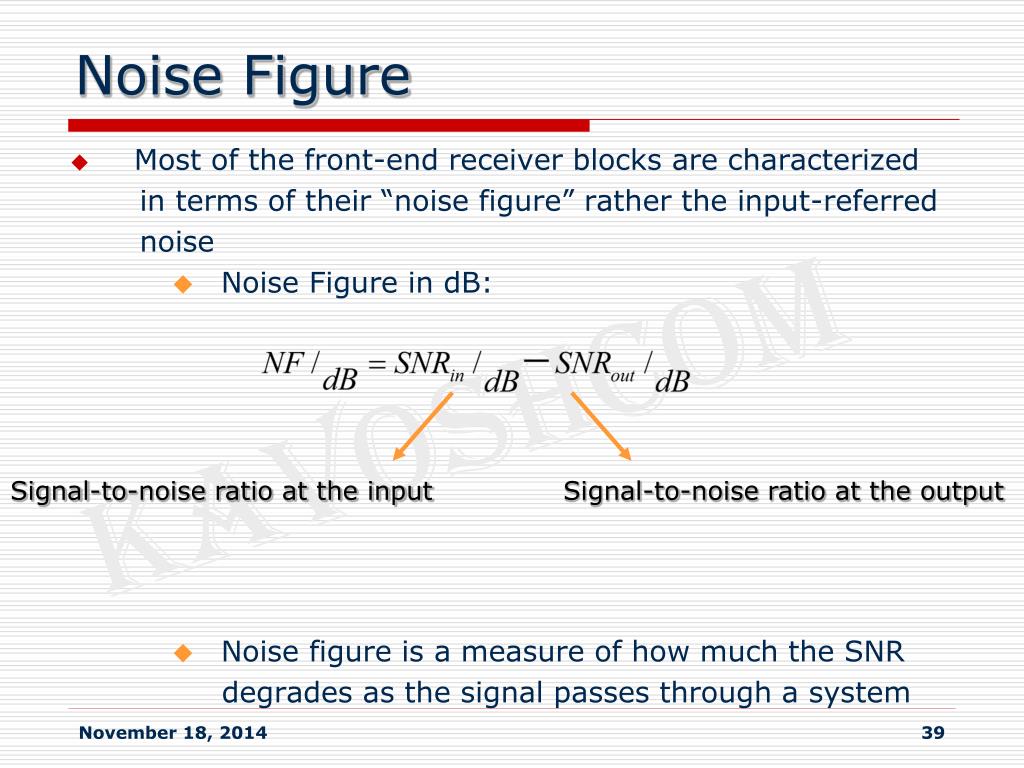 Noise Figure

Most of the front-end receiver blocks are characterized in terms of their “noise figure” rather the input-referred noise

Noise Figure in dB:

$NF/_{dB} = SNR_{in}/_{dB} - SNR_{out}/_{dB}$

Signal-to-noise ratio at the input

Signal-to-noise ratio at the output

KAVOSHCOM

Noise figure is a measure of how much the SNR degrades as the signal passes through a system

November 18, 2014

39